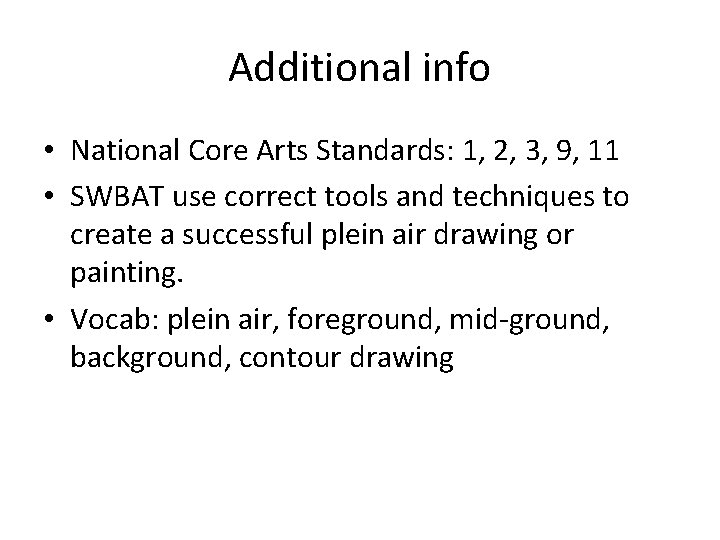 Additional info

• National Core Arts Standards: 1, 2, 3, 9, 11
• SWBAT use correct tools and techniques to create a successful plein air drawing or painting.
• Vocab: plein air, foreground, mid-ground, background, contour drawing